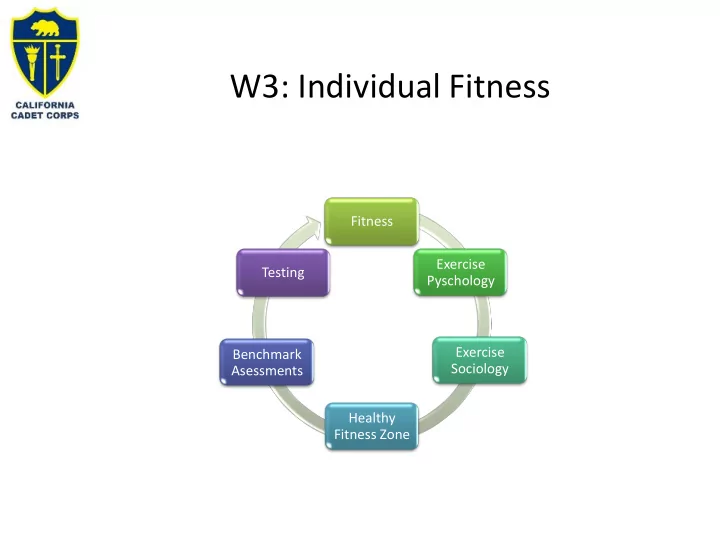 CALIFORNIA CADET CORPS

W3: Individual Fitness

Fitness

Exercise Pyschology

Exercise Sociology

Healthy Fitness Zone

Benchmark Asessments

Testing